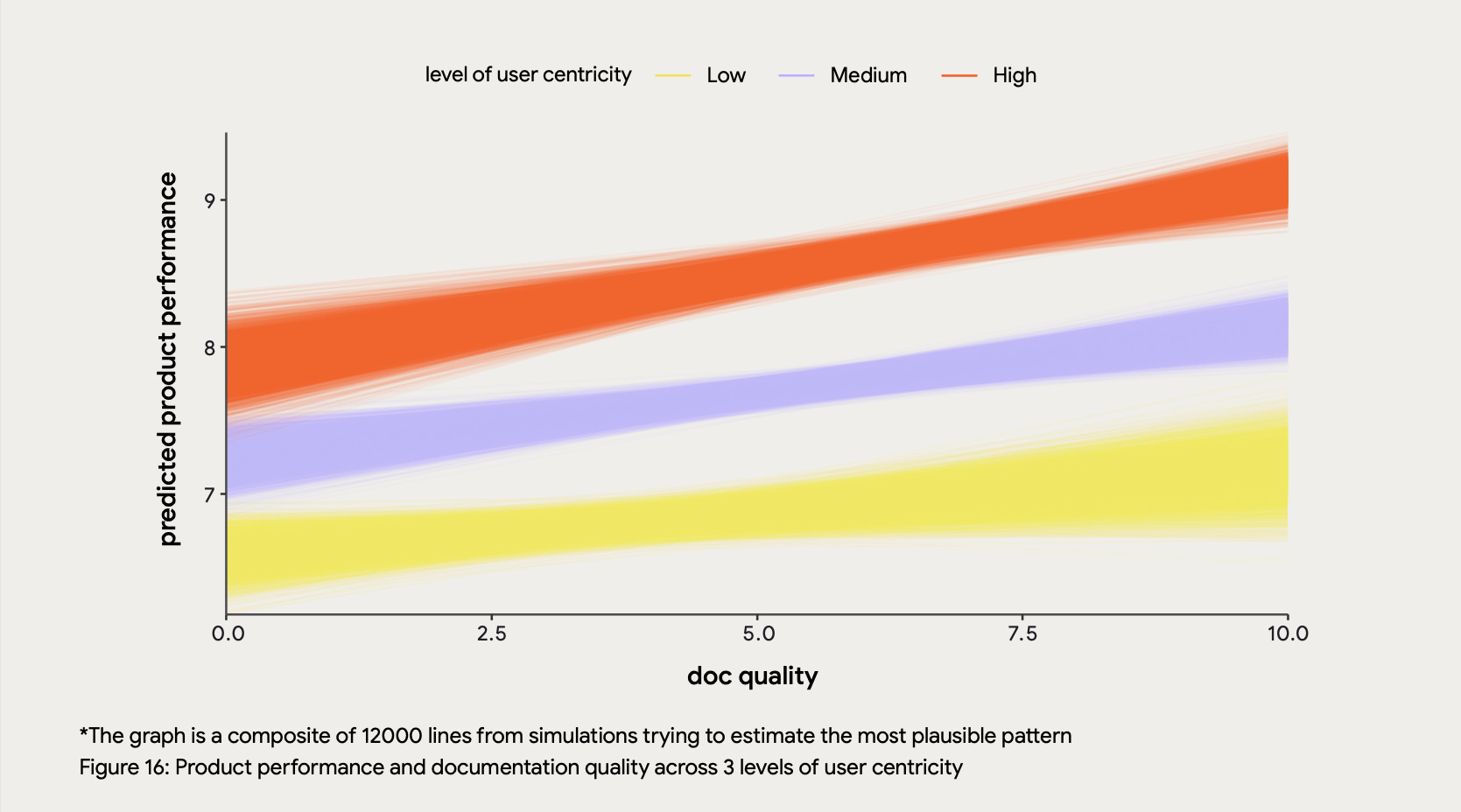 level of user centricity Low Medium High

predicted product performance

9
8
7

0.0 2.5 5.0 7.5 10.0

doc quality

*The graph is a composite of 12000 lines from simulations trying to estimate the most plausible pattern
Figure 16: Product performance and documentation quality across 3 levels of user centricity